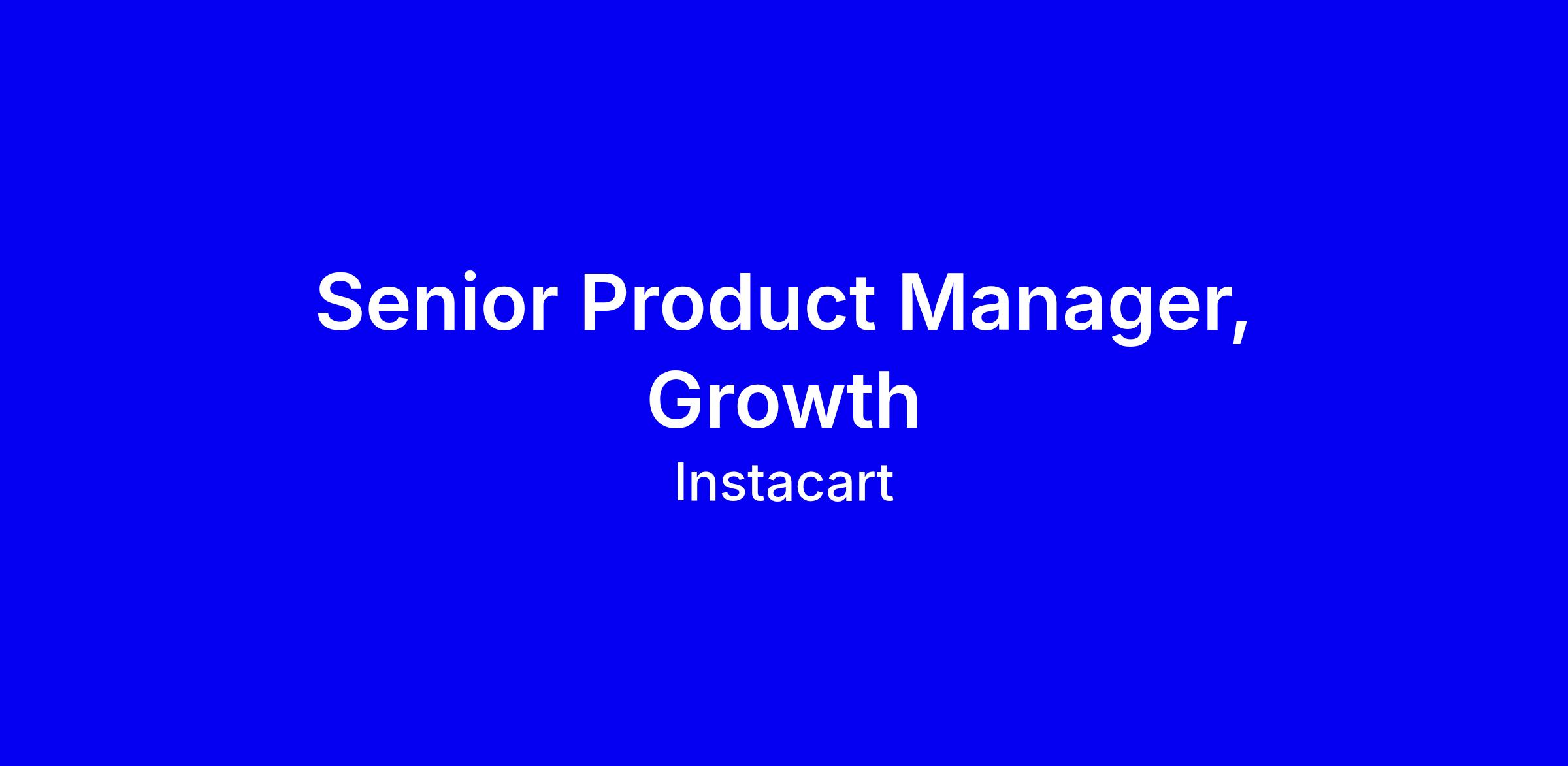 Senior Product Manager, Growth

Instacart